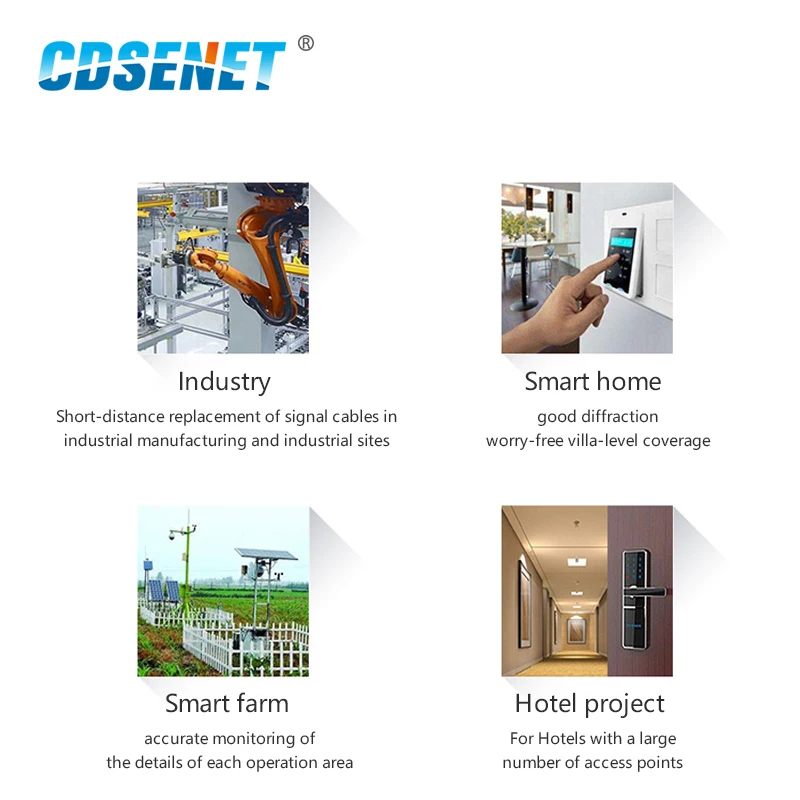 CDSENET ®

Industry
Short-distance replacement of signal cables in industrial manufacturing and industrial sites

Smart home
good diffraction
worry-free villa-level coverage

Smart farm
accurate monitoring of
the details of each operation area

Hotel project
For Hotels with a large
number of access points